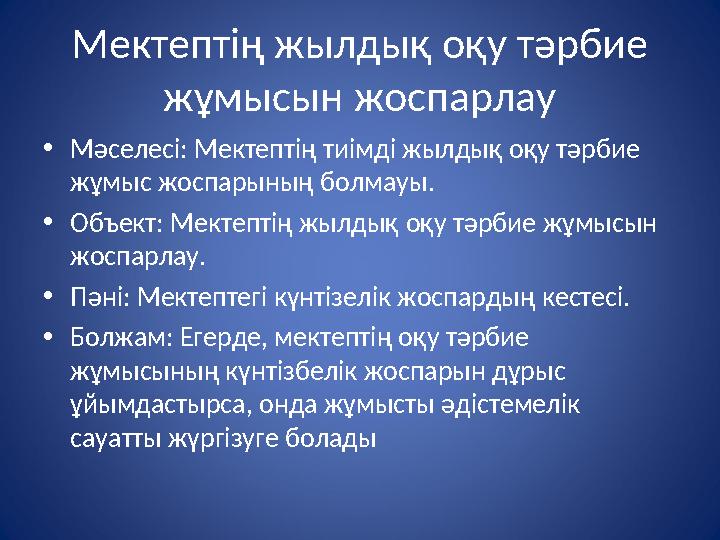 Мектептің жылдық оқу тәрбие жұмысын жоспарлау

• Мәселесі: Мектептің тиімді жылдық оқу тәрбие жұмыс жоспарының болмауы.
• Объект: Мектептің жылдық оқу тәрбие жұмысын жоспарлау.
• Пәні: Мектептегі күнтізелік жоспардың кестесі.
• Болжам: Егерде, мектептің оқу тәрбие жұмысының күнтізбелік жоспарын дұрыс ұйымдастырса, онда жұмысты әдістемелік сауатты жүргізуге болады